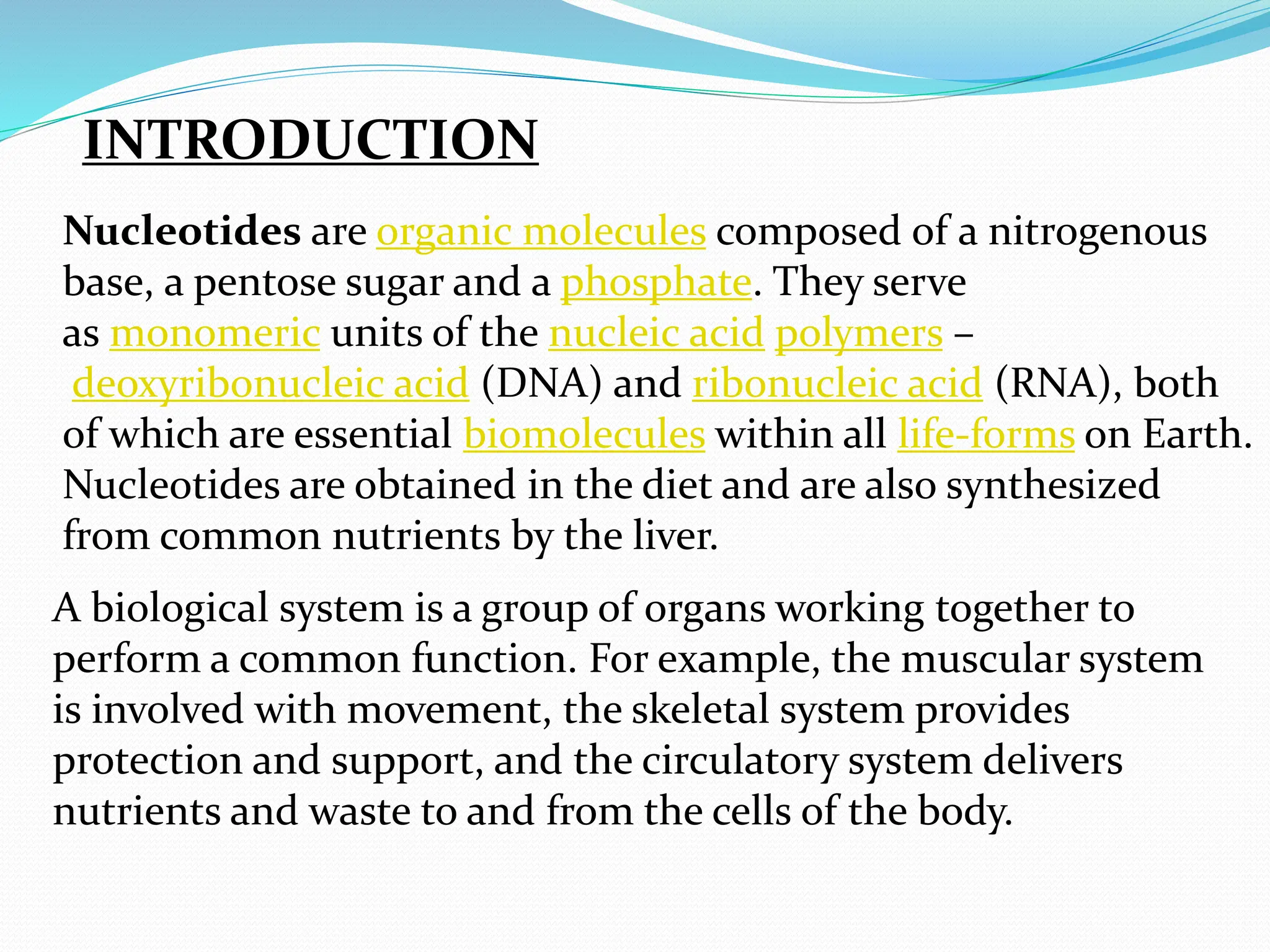 INTRODUCTION

Nucleotides are organic molecules composed of a nitrogenous base, a pentose sugar and a phosphate. They serve as monomeric units of the nucleic acid polymers – deoxyribonucleic acid (DNA) and ribonucleic acid (RNA), both of which are essential biomolecules within all life-forms on Earth. Nucleotides are obtained in the diet and are also synthesized from common nutrients by the liver.

A biological system is a group of organs working together to perform a common function. For example, the muscular system is involved with movement, the skeletal system provides protection and support, and the circulatory system delivers nutrients and waste to and from the cells of the body.